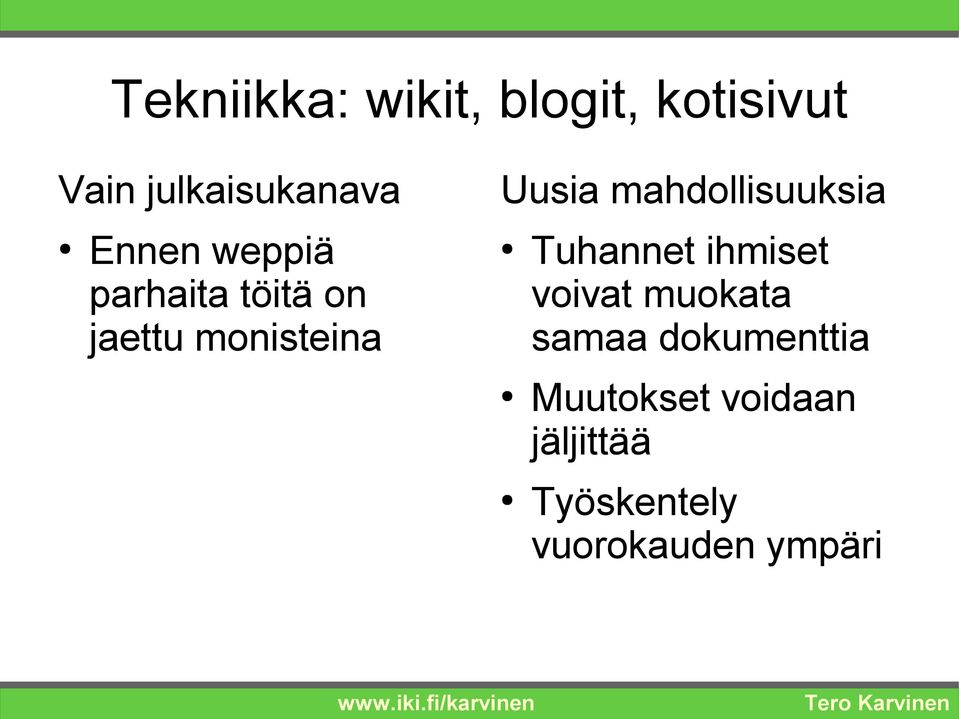 Tekniikka: wikit, blogit, kotisivut

Vain julkaisukanava

• Ennen weppiä parhaita töitä on jaettu monisteina

Uusia mahdollisuuksia

• Tuhannet ihmiset voivat muokata samaa dokumenttia
• Muutokset voidaan jäljittää
• Työskentely vuorokauden ympäri

www.iki.fi/karvinen

Tero Karvinen